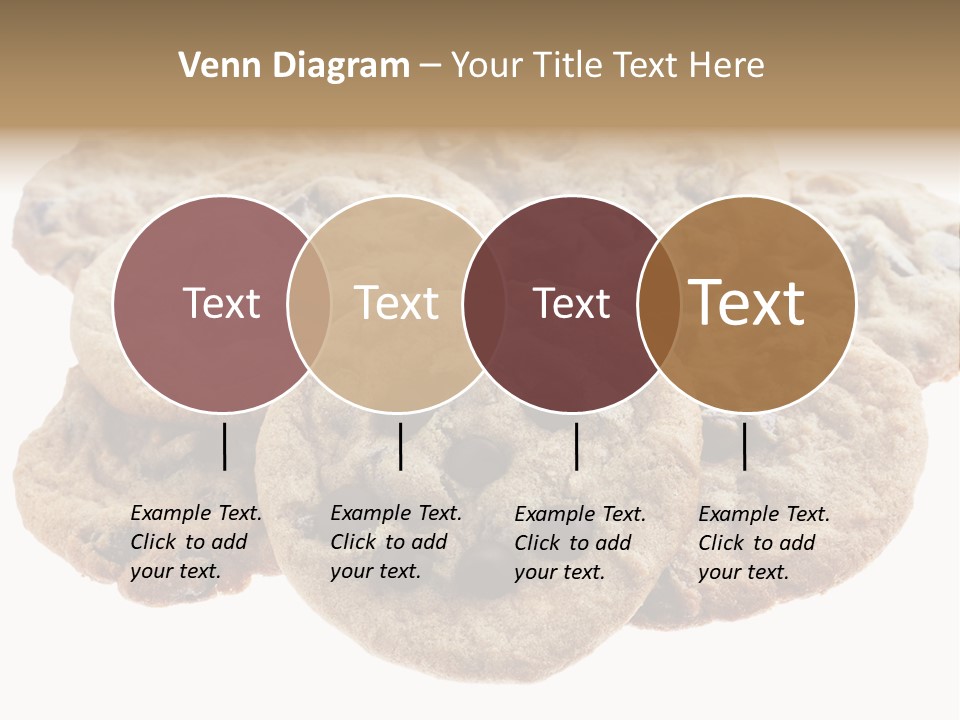 Venn Diagram – Your Title Text Here

Text

Text

Text

Text

Example Text. Click to add your text.

Example Text. Click to add your text.

Example Text. Click to add your text.

Example Text. Click to add your text.